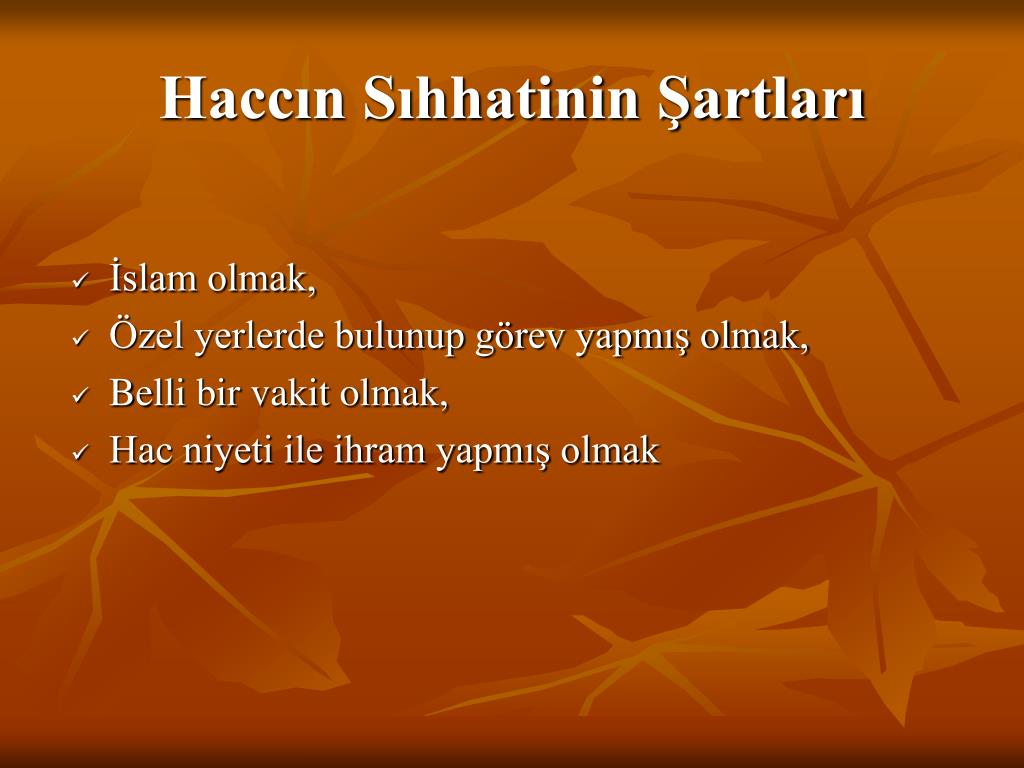 Haccın Sıhhatinin Şartları

✓ İslam olmak,
✓ Özel yerlerde bulunup görev yapmış olmak,
✓ Belli bir vakit olmak,
✓ Hac niyeti ile ihram yapmış olmak